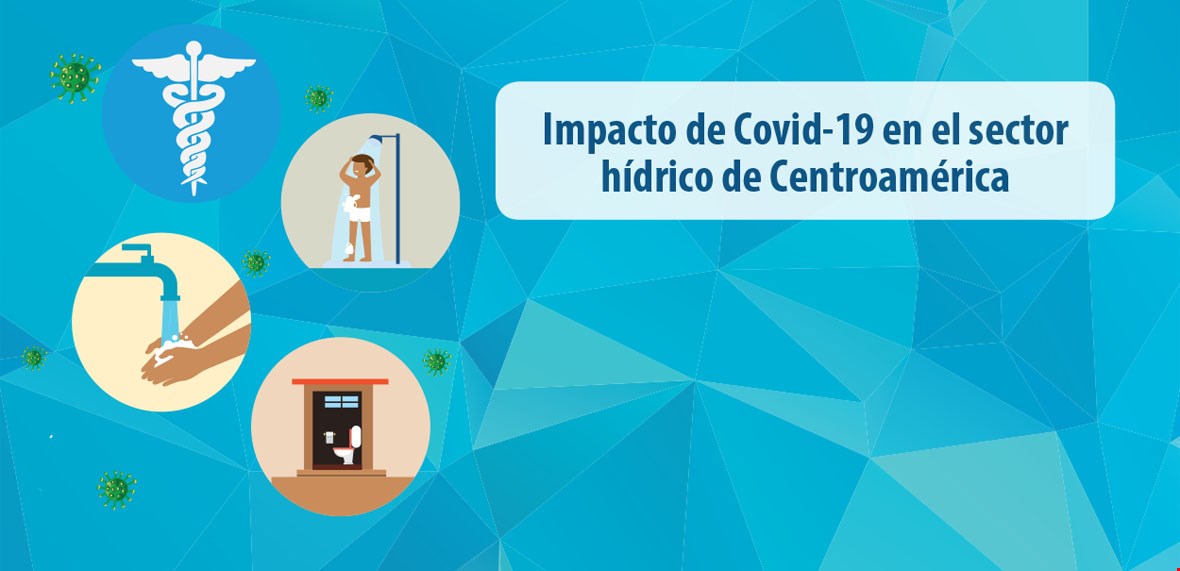 Impacto de Covid-19 en el sector hídrico de Centroamérica